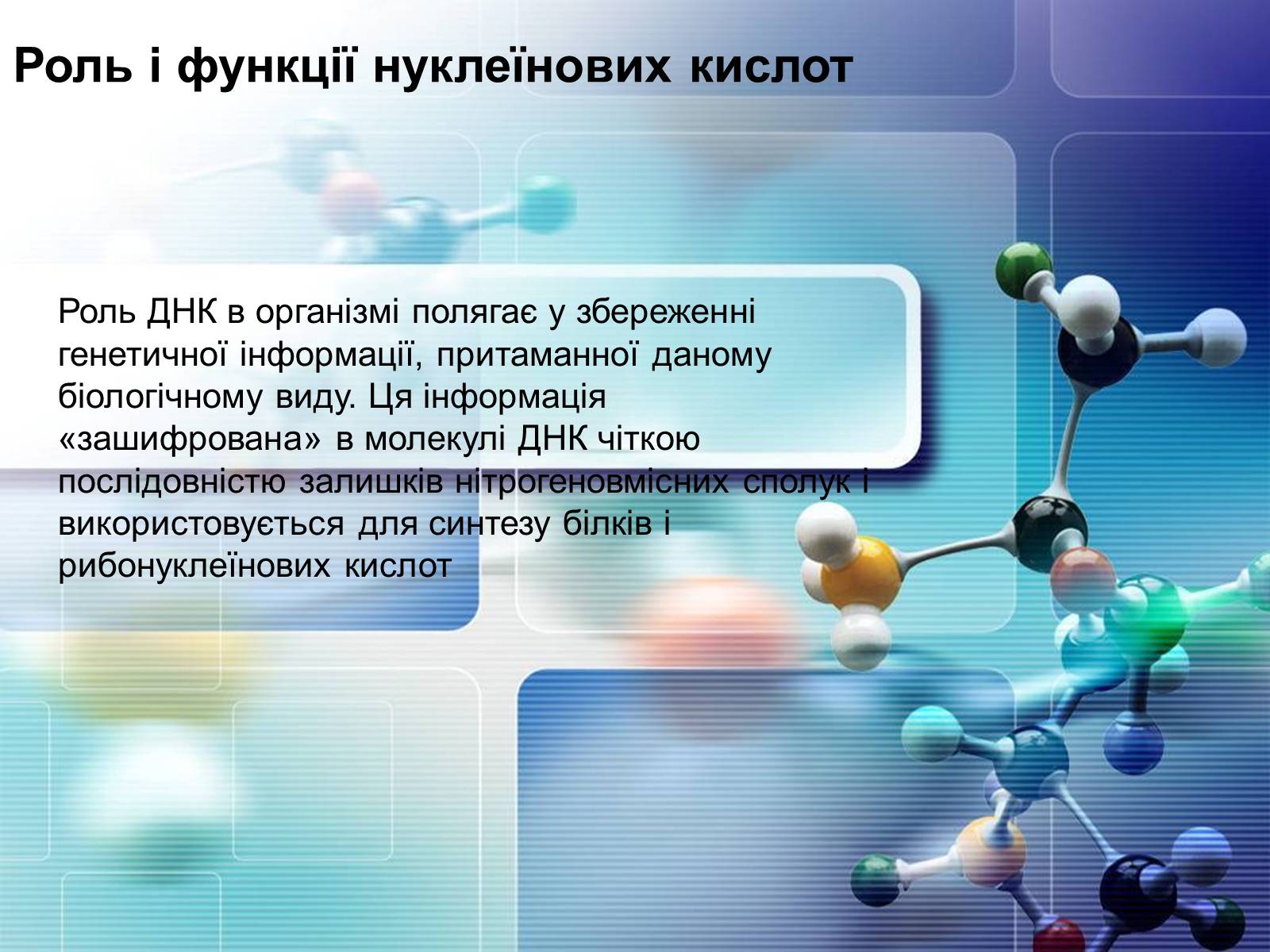 Роль і функції нуклеїнових кислот

Роль ДНК в організмі полягає у збереженні генетичної інформації, притаманної даному біологічному виду. Ця інформація «зашифрована» в молекулі ДНК чіткою послідовністю залишків нітрогеновмісних сполук і використовується для синтезу білків і рибонуклеїнових кислот